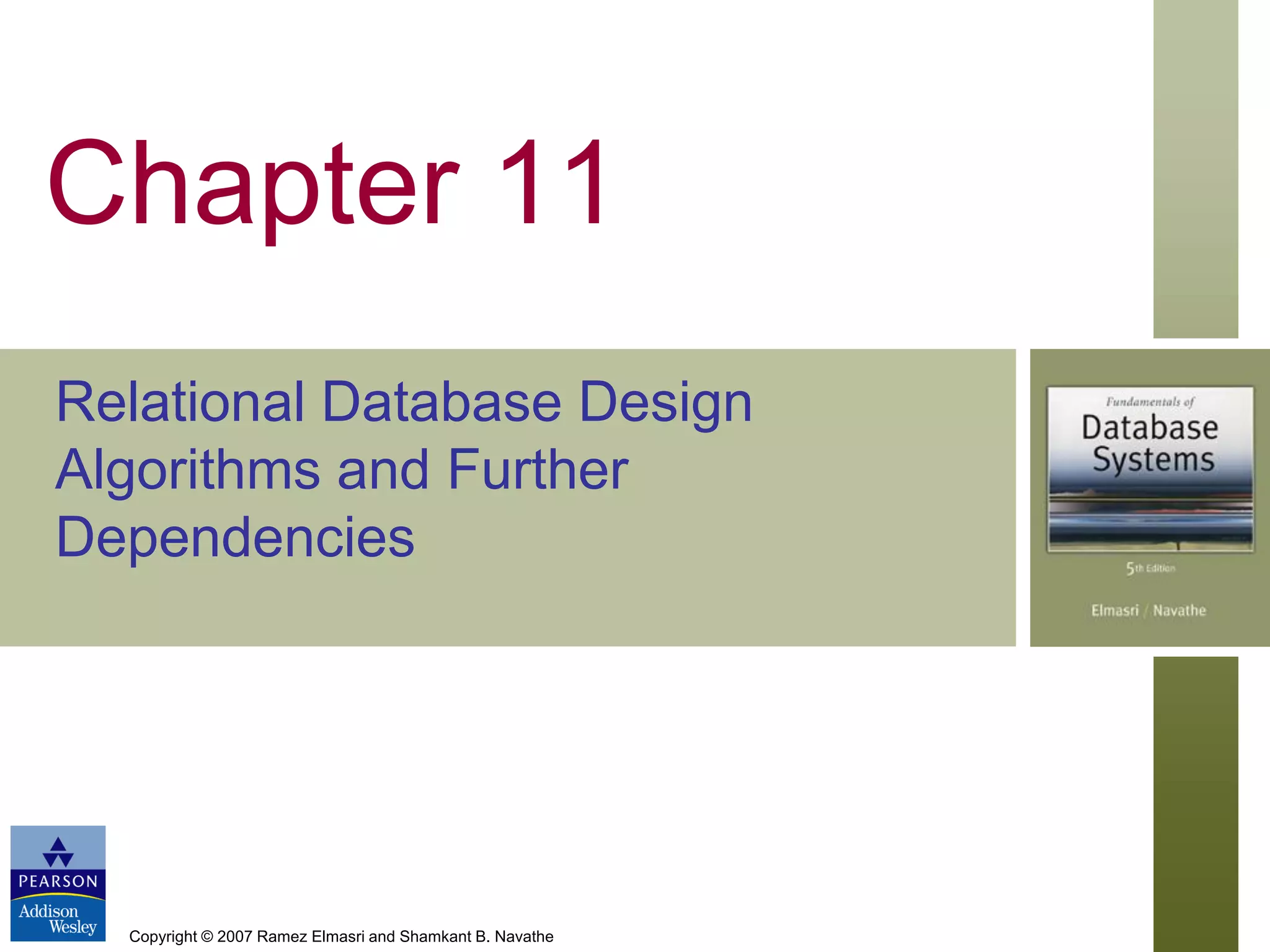 Chapter 11

Relational Database Design Algorithms and Further Dependencies

Fundamentals of
Database Systems
5th Edition
Elmasri / Navathe

PEARSON
Addison Wesley

Copyright © 2007 Ramez Elmasri and Shamkant B. Navathe